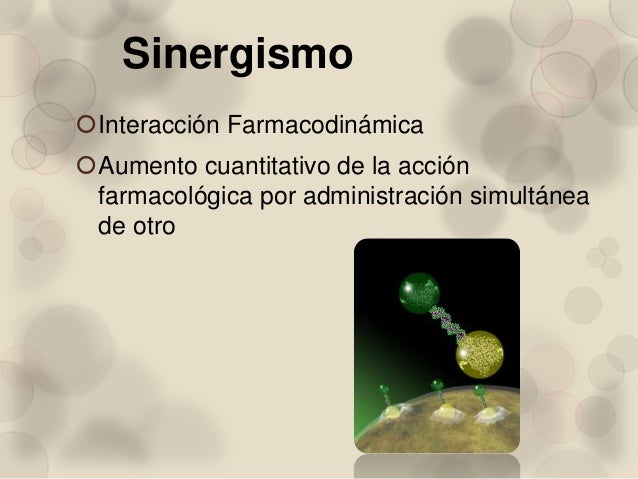 Sinergismo

Interacción Farmacodinámica

Aumento cuantitativo de la acción farmacológica por administración simultánea de otro